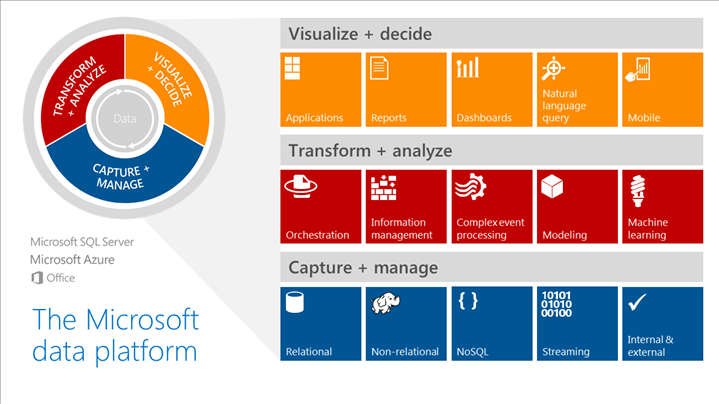 TRANSFORM + ANALYZE

VISUALIZE + DECIDE

Data

CAPTURE + MANAGE

Microsoft SQL Server
Microsoft Azure
Office

The Microsoft data platform

Visualize + decide

Applications

Reports

Dashboards

Natural language query

Mobile

Transform + analyze

Orchestration

Information management

Complex event processing

Modeling

Machine learning

Capture + manage

Relational

Non-relational

{ }

NoSQL

10101
01010
00100

Streaming

Internal & external